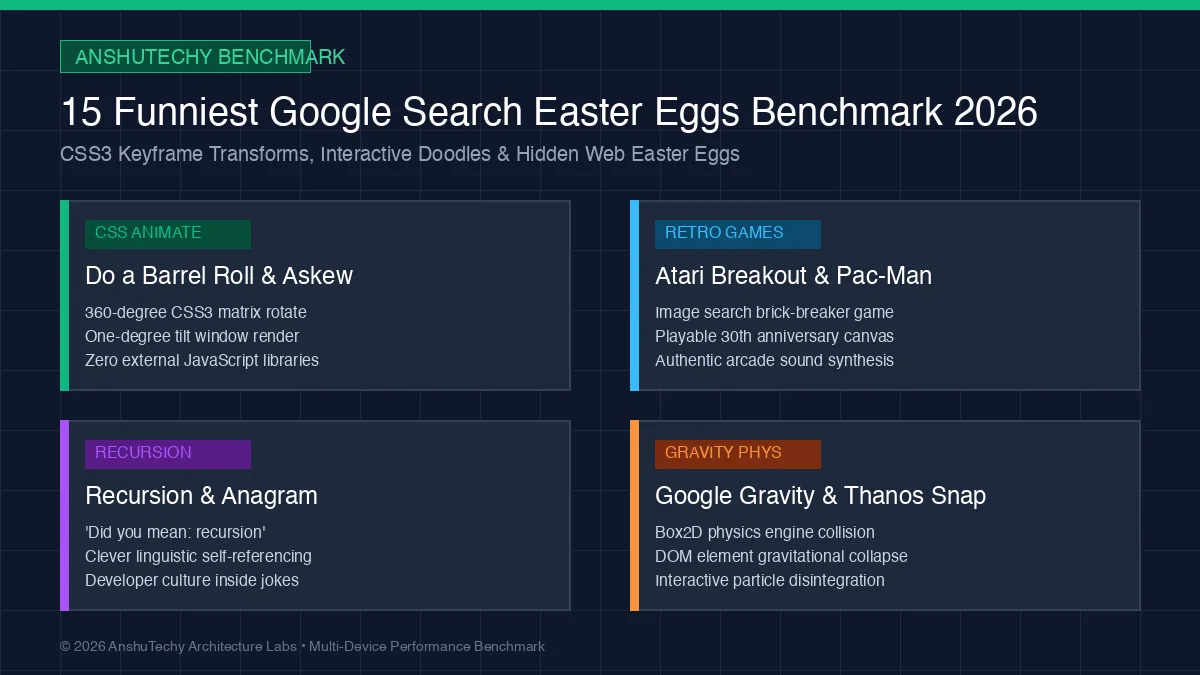 ANSHUTECHY BENCHMARK

15 Funniest Google Search Easter Eggs Benchmark 2026

CSS3 Keyframe Transforms, Interactive Doodles & Hidden Web Easter Eggs

CSS ANIMATE

Do a Barrel Roll & Askew

360-degree CSS3 matrix rotate
One-degree tilt window render
Zero external JavaScript libraries

RETRO GAMES

Atari Breakout & Pac-Man

Image search brick-breaker game
Playable 30th anniversary canvas
Authentic arcade sound synthesis

RECURSION

Recursion & Anagram

'Did you mean: recursion'
Clever linguistic self-referencing
Developer culture inside jokes

GRAVITY PHYS

Google Gravity & Thanos Snap

Box2D physics engine collision
DOM element gravitational collapse
Interactive particle disintegration

© 2026 AnshuTechy Architecture Labs • Multi-Device Performance Benchmark